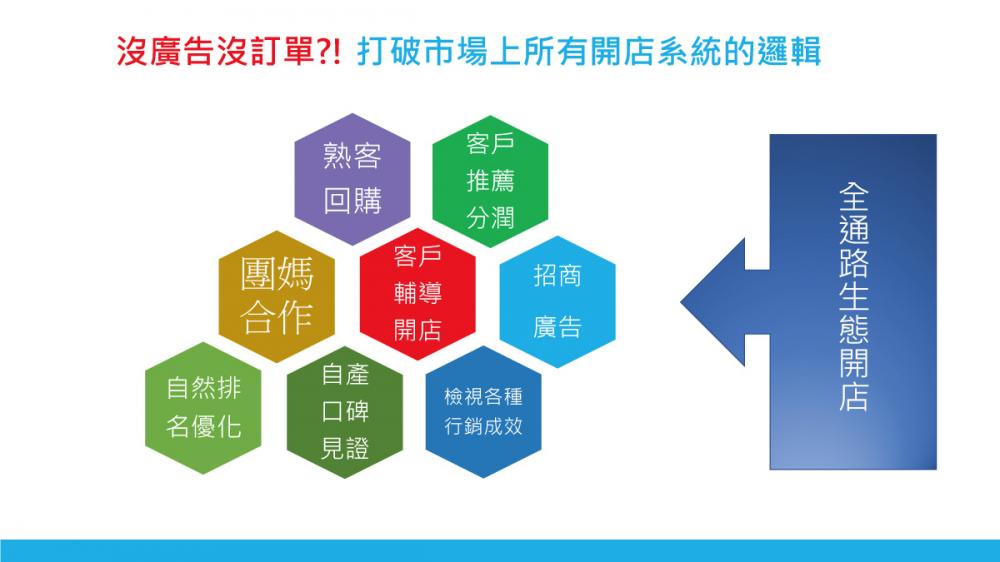 沒廣告沒訂單?! 打破市場上所有開店系統的邏輯

熟客回購

客戶推薦分潤

團媽合作

客戶輔導開店

招商廣告

自然排名優化

自產口碑見證

檢視各種行銷成效

全通路生態開店